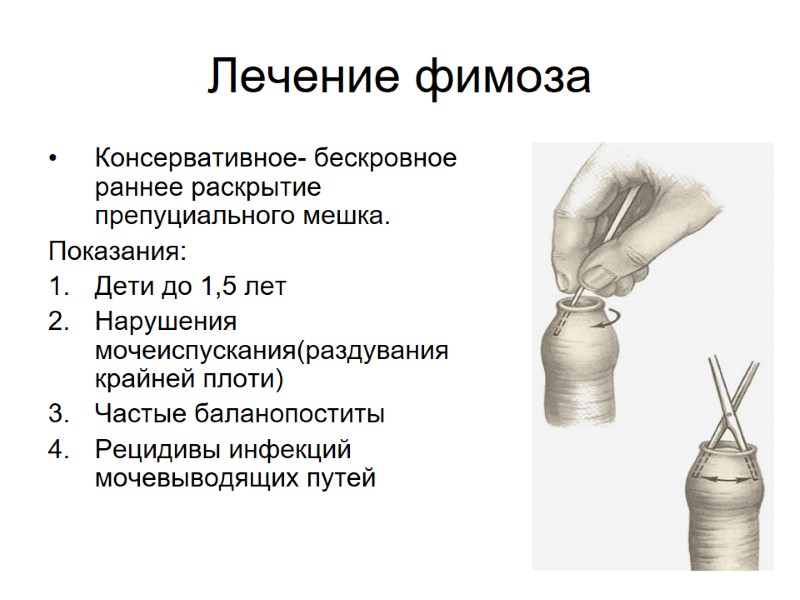 Лечение фимоза

• Консервативное- бескровное раннее раскрытие препуциального мешка.

Показания:

1. Дети до 1,5 лет
2. Нарушения мочеиспускания(раздувания крайней плоти)
3. Частые баланопоститы
4. Рецидивы инфекций мочевыводящих путей